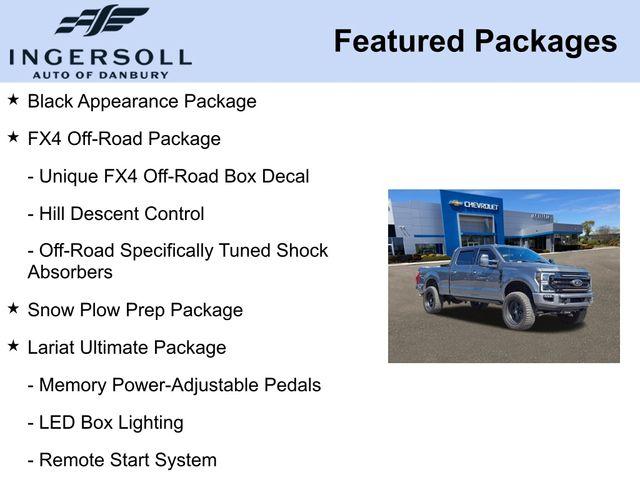 INGERSOLL
AUTO OF DANBURY

Featured Packages

★ Black Appearance Package

★ FX4 Off-Road Package

- Unique FX4 Off-Road Box Decal

- Hill Descent Control

- Off-Road Specifically Tuned Shock Absorbers

★ Snow Plow Prep Package

★ Lariat Ultimate Package

- Memory Power-Adjustable Pedals

- LED Box Lighting

- Remote Start System

CHEVROLET